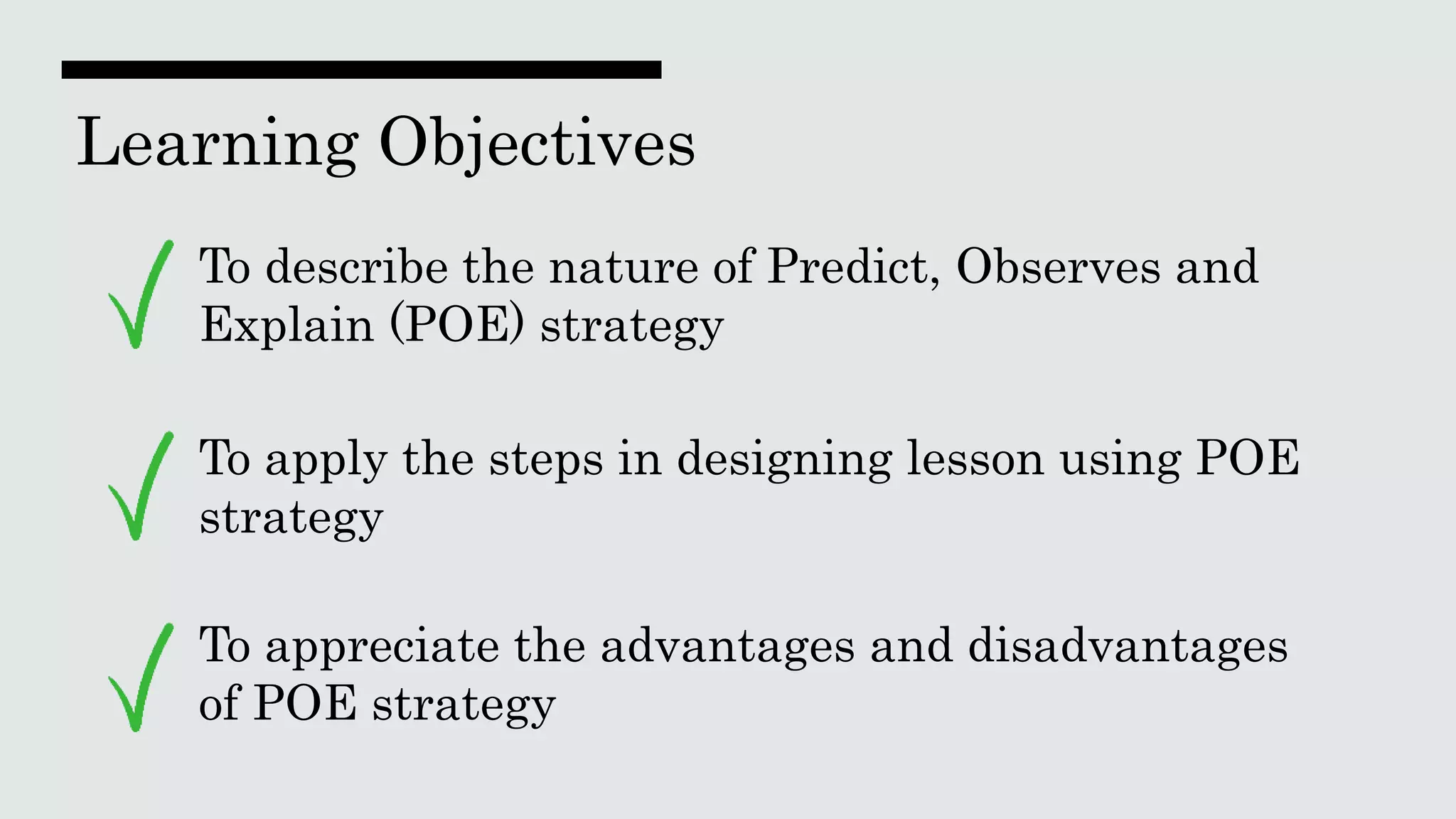 Learning Objectives

To describe the nature of Predict, Observes and Explain (POE) strategy

To apply the steps in designing lesson using POE strategy

To appreciate the advantages and disadvantages of POE strategy